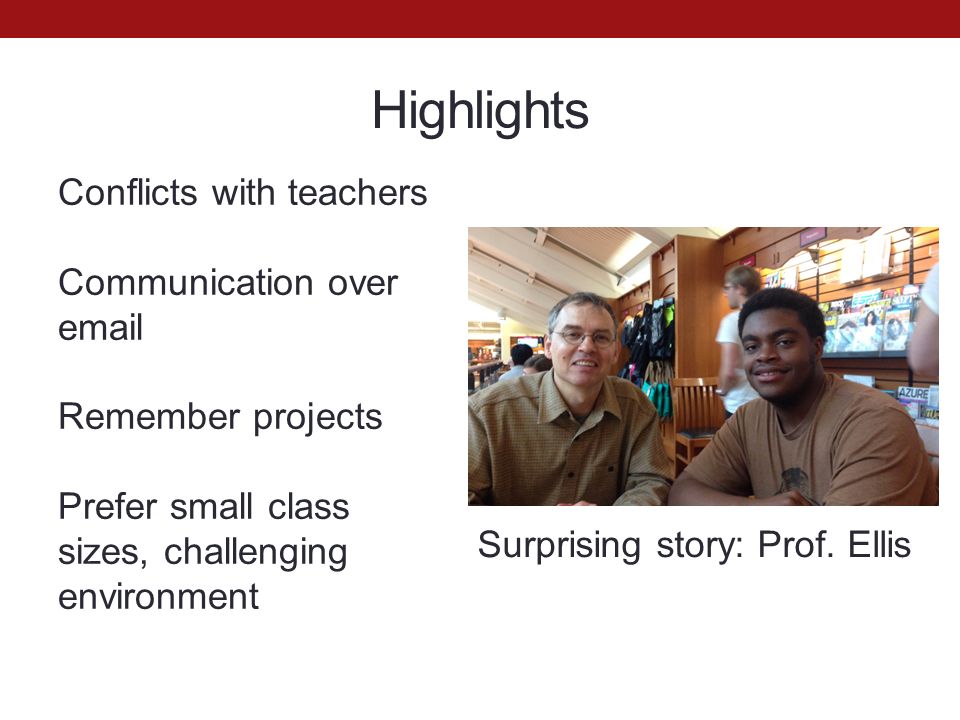 Highlights

Conflicts with teachers

Communication over email

Remember projects

Prefer small class sizes, challenging environment

AZURE

Surprising story: Prof. Ellis